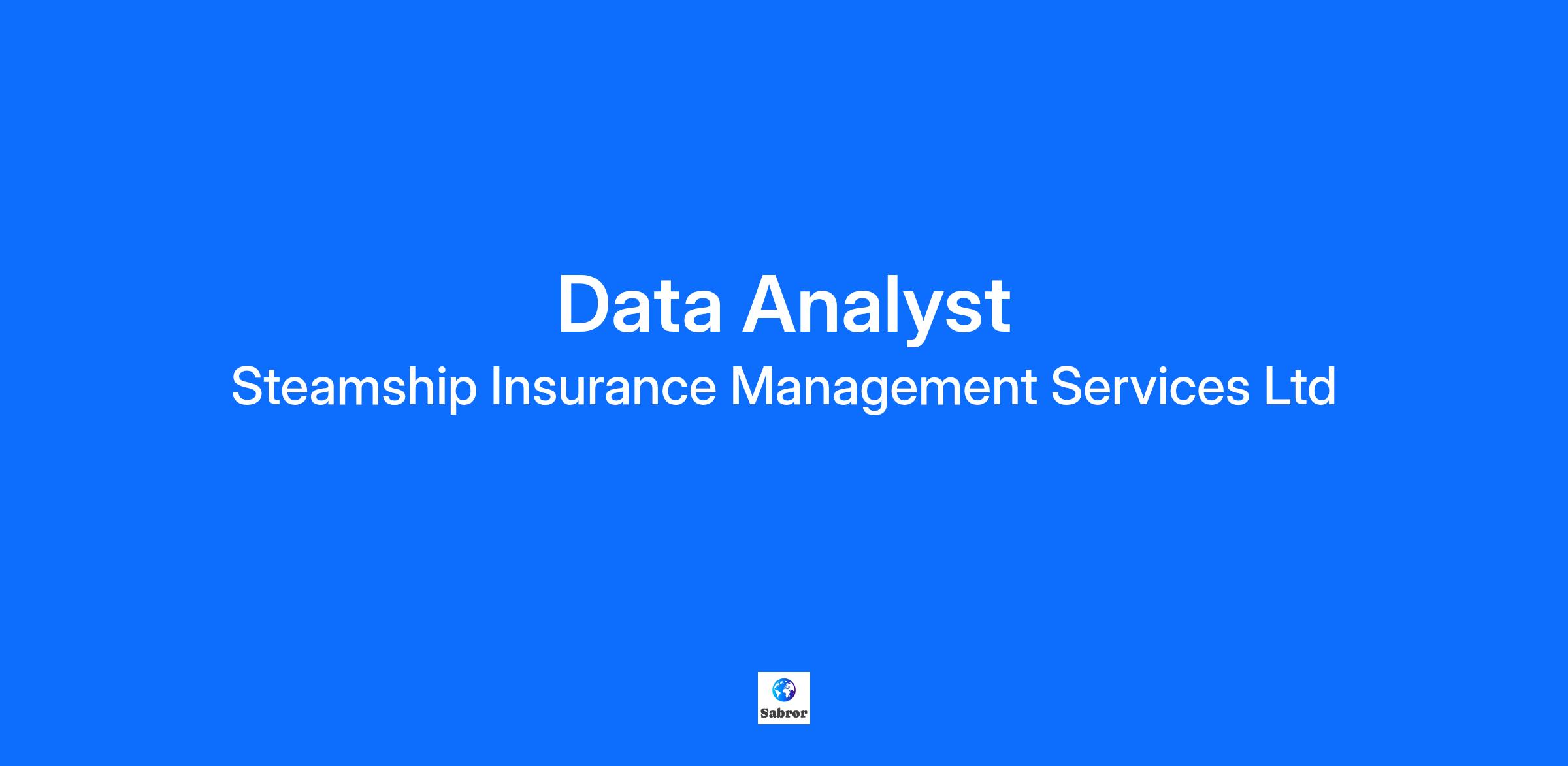 Data Analyst
Steamship Insurance Management Services Ltd

Sabror